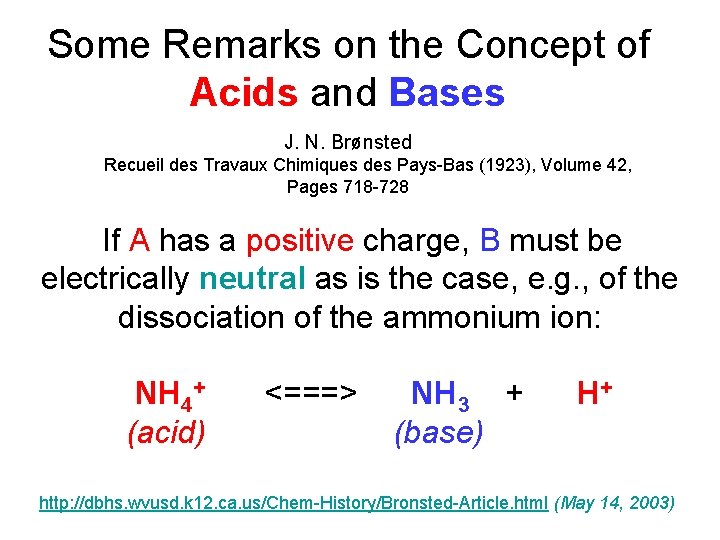 Some Remarks on the Concept of
Acids and Bases

J. N. Brønsted
Recueil des Travaux Chimiques des Pays-Bas (1923), Volume 42, Pages 718-728

If A has a positive charge, B must be electrically neutral as is the case, e.g., of the dissociation of the ammonium ion:

$NH_4^+$ <===> $NH_3$ + $H^+$
(acid) (base)

http://dbhs.wvusd.k12.ca.us/Chem-History/Bronsted-Article.html (May 14, 2003)